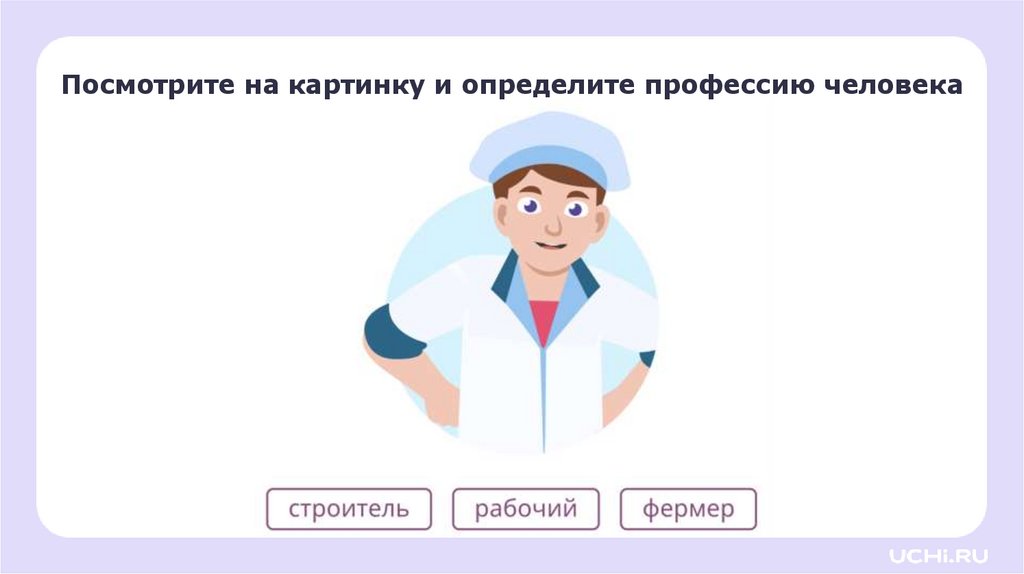 Посмотрите на картинку и определите профессию человека

строитель

рабочий

фермер

UCHi.RU